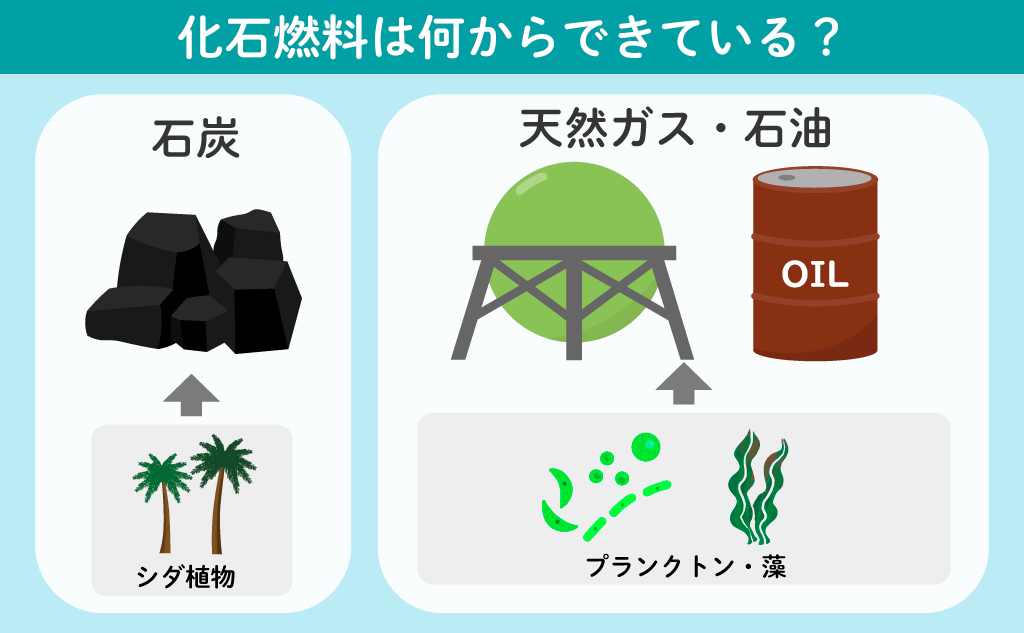 化石燃料は何からできている？

石炭

シダ植物

天然ガス・石油

OIL

プランクトン・藻